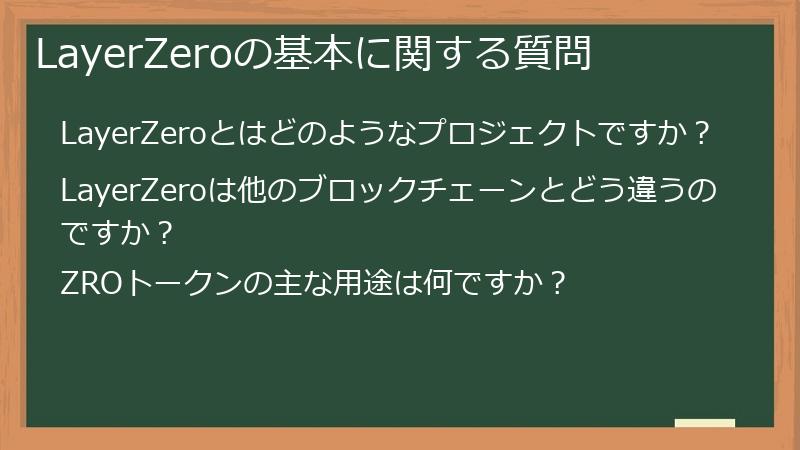 LayerZeroの基本に関する質問

LayerZeroとはどのようなプロジェクトですか？

LayerZeroは他のブロックチェーンとどう違うのですか？

ZROトークンの主な用途は何ですか？